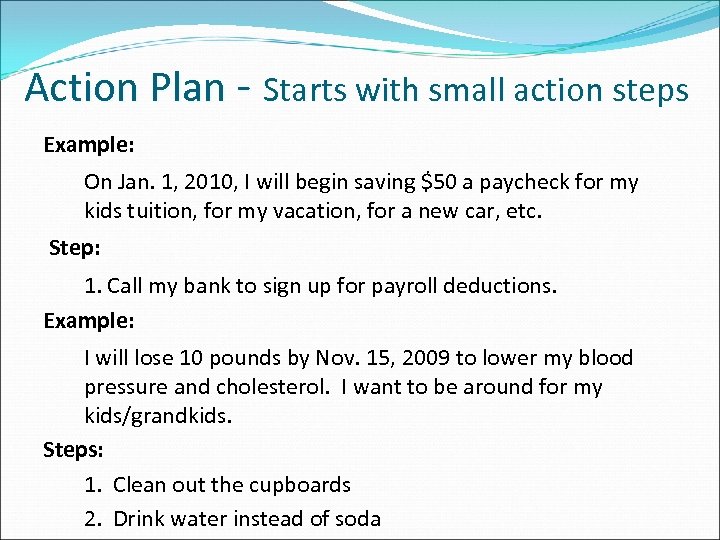 Action Plan - Starts with small action steps

Example:

On Jan. 1, 2010, I will begin saving \$50 a paycheck for my kids tuition, for my vacation, for a new car, etc.

Step:

1. Call my bank to sign up for payroll deductions.

Example:

I will lose 10 pounds by Nov. 15, 2009 to lower my blood pressure and cholesterol. I want to be around for my kids/grandkids.

Steps:

1. Clean out the cupboards

2. Drink water instead of soda